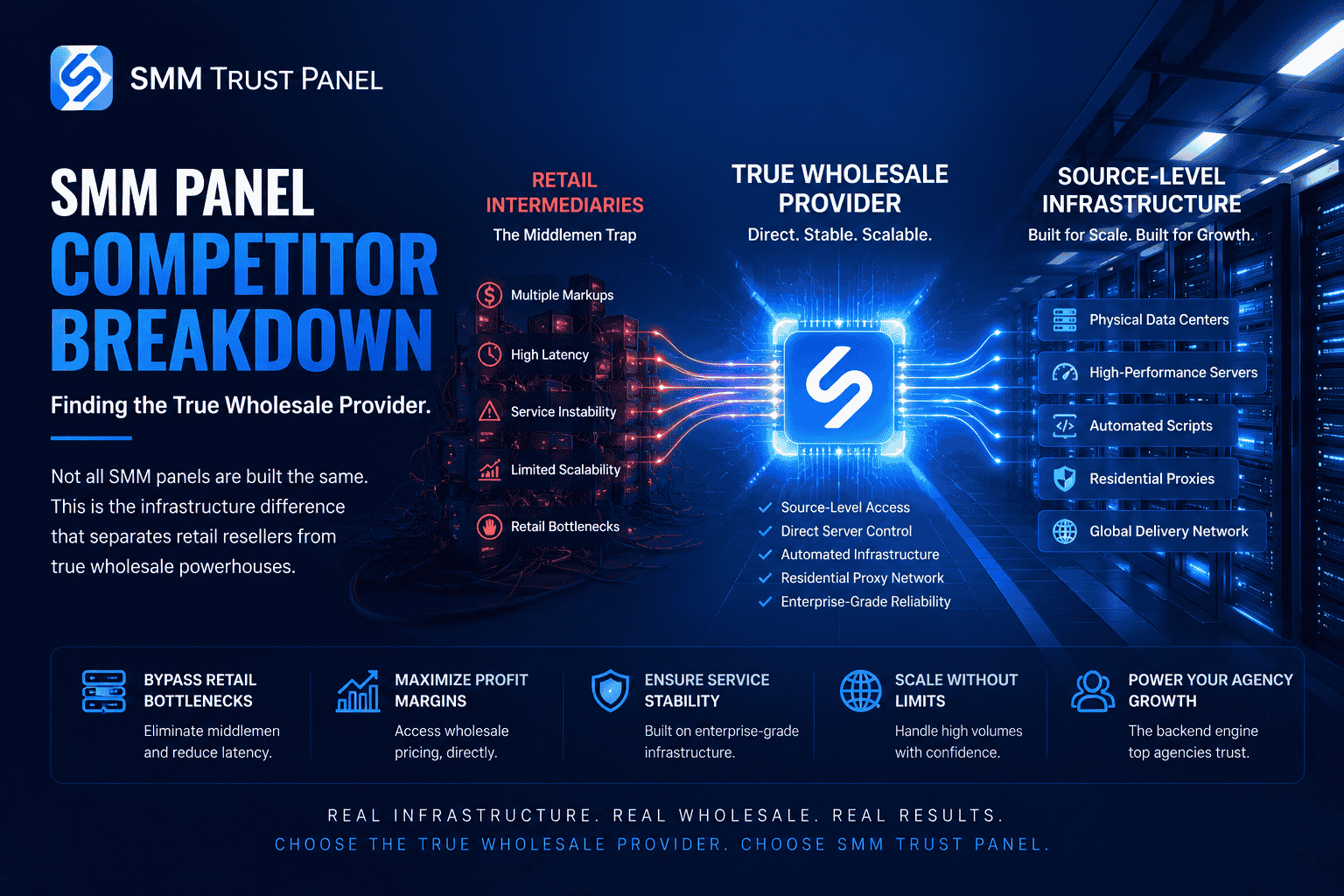 SMM TRUST PANEL

SMM PANEL COMPETITOR BREAKDOWN

Finding the True Wholesale Provider.

Not all SMM panels are built the same. This is the infrastructure difference that separates retail resellers from true wholesale powerhouses.

RETAIL INTERMEDIARIES
The Middlemen Trap

Multiple Markups
High Latency
Service Instability
Limited Scalability
Retail Bottlenecks

TRUE WHOLESALE PROVIDER
Direct. Stable. Scalable.

Source-Level Access
Direct Server Control
Automated Infrastructure
Residential Proxy Network
Enterprise-Grade Reliability

SOURCE-LEVEL INFRASTRUCTURE
Built for Scale. Built for Growth.

Physical Data Centers
High-Performance Servers
Automated Scripts
Residential Proxies
Global Delivery Network

BYPASS RETAIL BOTTLENECKS
Eliminate middlemen and reduce latency.

MAXIMIZE PROFIT MARGINS
Access wholesale pricing, directly.

ENSURE SERVICE STABILITY
Built on enterprise-grade infrastructure.

SCALE WITHOUT LIMITS
Handle high volumes with confidence.

POWER YOUR AGENCY GROWTH
The backend engine top agencies trust.

REAL INFRASTRUCTURE. REAL WHOLESALE. REAL RESULTS.
CHOOSE THE TRUE WHOLESALE PROVIDER. CHOOSE SMM TRUST PANEL.